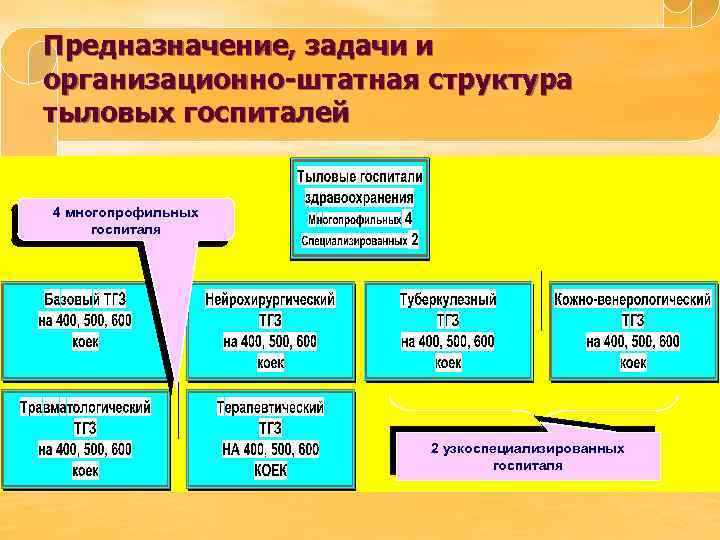 Предназначение, задачи и организационно-штатная структура тыловых госпиталей

Тыловые госпитали здравоохранения
Многопрофильных 4
Специализированных 2

4 многопрофильных госпиталя

Базовый ТГЗ на 400, 500, 600 коек

Нейрохирургический ТГЗ на 400, 500, 600 коек

Туберкулезный ТГЗ на 400, 500, 600 коек

Кожно-венерологический ТГЗ на 400, 500, 600 коек

Травматологический ТГЗ на 400, 500, 600 коек

Терапевтический ТГЗ НА 400, 500, 600 КОЕК

2 узкоспециализированных госпиталя